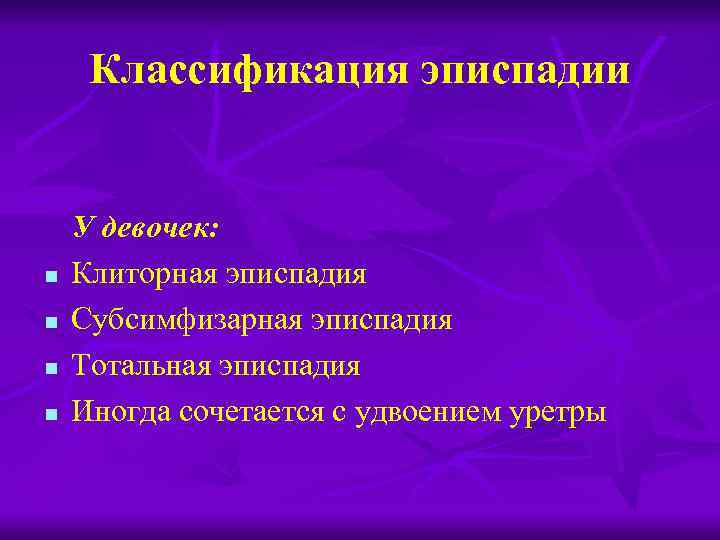 Классификация эписпадии

У девочек:

- Клиторная эписпадия
- Субсимфизарная эписпадия
- Тотальная эписпадия
- Иногда сочетается с удвоением уретры